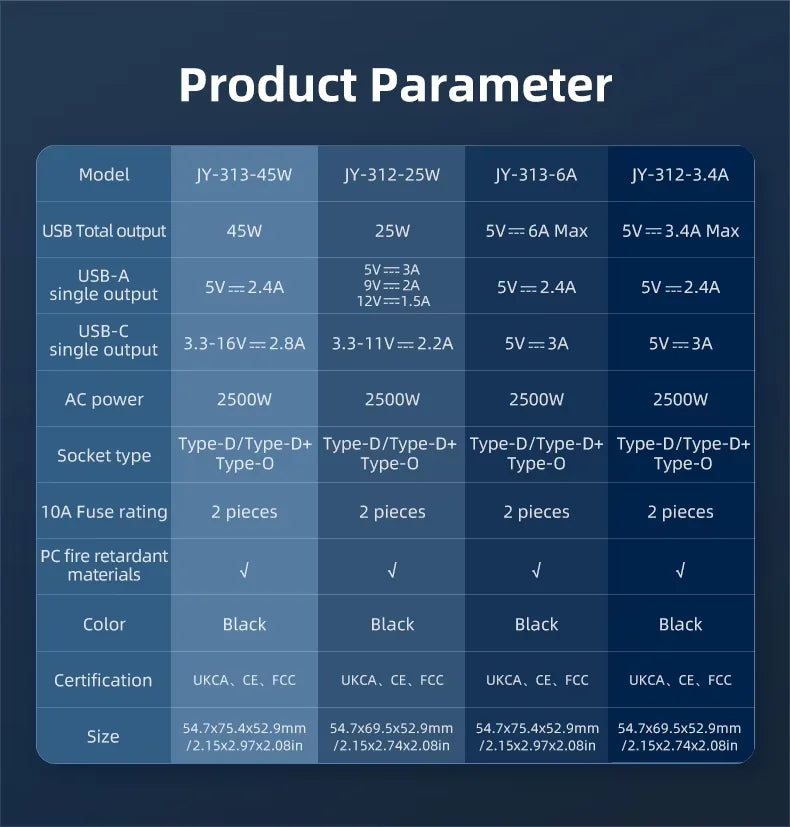 Product Parameter

| Model | JY-313-45W | JY-312-25W | JY-313-6A | JY-312-3.4A |
|---|---|---|---|---|
| USB Total output | 45W | 25W | 5V ⎓ 6A Max | 5V ⎓ 3.4A Max |
| USB-A single output | 5V ⎓ 2.4A | 5V ⎓ 3A 9V ⎓ 2A 12V ⎓ 1.5A | 5V ⎓ 2.4A | 5V ⎓ 2.4A |
| USB-C single output | 3.3-16V ⎓ 2.8A | 3.3-11V ⎓ 2.2A | 5V ⎓ 3A | 5V ⎓ 3A |
| AC power | 2500W | 2500W | 2500W | 2500W |
| Socket type | Type-D/Type-D+ Type-O | Type-D/Type-D+ Type-O | Type-D/Type-D+ Type-O | Type-D/Type-D+ Type-O |
| 10A Fuse rating | 2 pieces | 2 pieces | 2 pieces | 2 pieces |
| PC fire retardant materials | √ | √ | √ | √ |
| Color | Black | Black | Black | Black |
| Certification | UKCA、CE、FCC | UKCA、CE、FCC | UKCA、CE、FCC | UKCA、CE、FCC |
| Size | 54.7x75.4x52.9mm /2.15x2.97x2.08in | 54.7x69.5x52.9mm /2.15x2.74x2.08in | 54.7x75.4x52.9mm /2.15x2.97x2.08in | 54.7x69.5x52.9mm /2.15x2.74x2.08in |